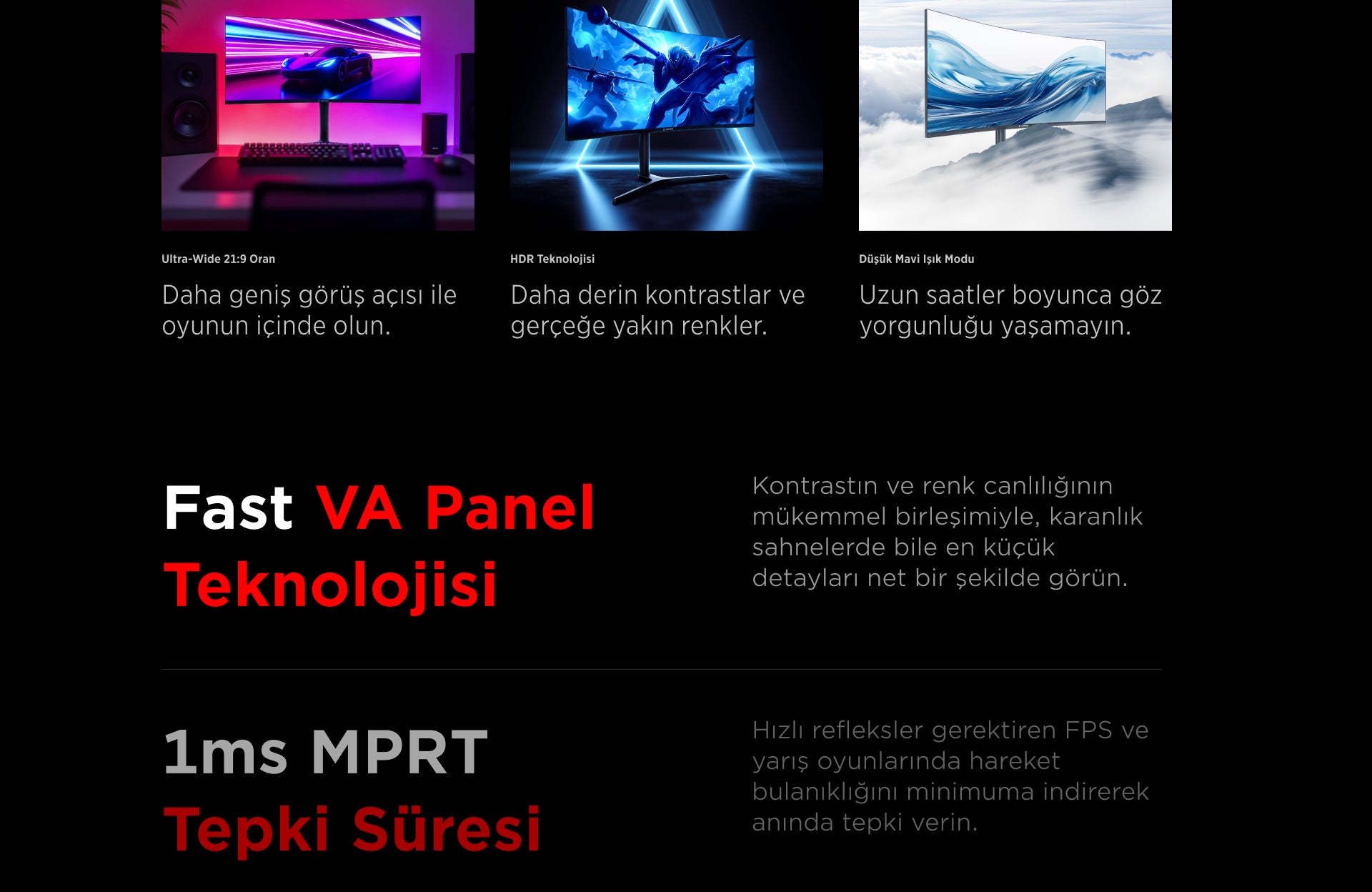 Ultra-Wide 21:9 Oran

Daha geniş görüş açısı ile oyunun içinde olun.

HDR Teknolojisi

Daha derin kontrastlar ve gerçeğe yakın renkler.

Düşük Mavi Işık Modu

Uzun saatler boyunca göz yorgunluğu yaşamayın.

Fast VA Panel Teknolojisi

Kontrastın ve renk canlılığının mükemmel birleşimiyle, karanlık sahnelerde bile en küçük detayları net bir şekilde görün.

1ms MPRT Tepki Süresi

Hızlı refleksler gerektiren FPS ve yarış oyunlarında hareket bulanıklığını minimuma indirerek anında tepki verin.